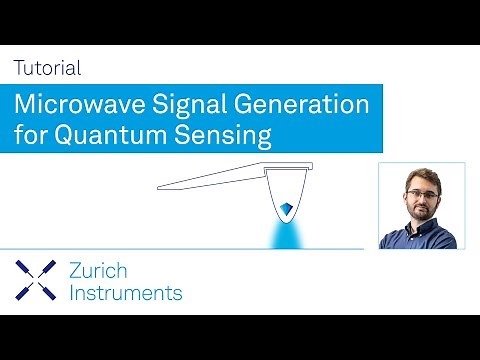 Tutorial

Microwave Signal Generation for Quantum Sensing

Zurich Instruments